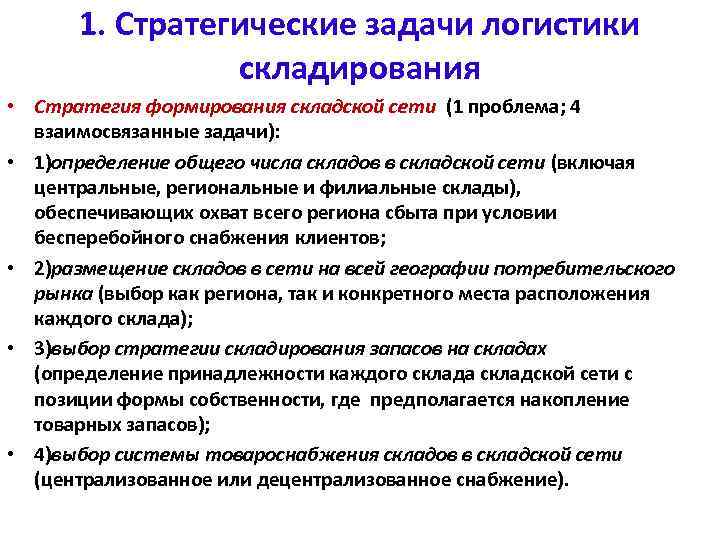 1. Стратегические задачи логистики складирования

• Стратегия формирования складской сети (1 проблема; 4 взаимосвязанные задачи):

• 1)определение общего числа складов в складской сети (включая центральные, региональные и филиальные склады), обеспечивающих охват всего региона сбыта при условии бесперебойного снабжения клиентов;

• 2)размещение складов в сети на всей географии потребительского рынка (выбор как региона, так и конкретного места расположения каждого склада);

• 3)выбор стратегии складирования запасов на складах (определение принадлежности каждого склада складской сети с позиции формы собственности, где предполагается накопление товарных запасов);

• 4)выбор системы товароснабжения складов в складской сети (централизованное или децентрализованное снабжение).